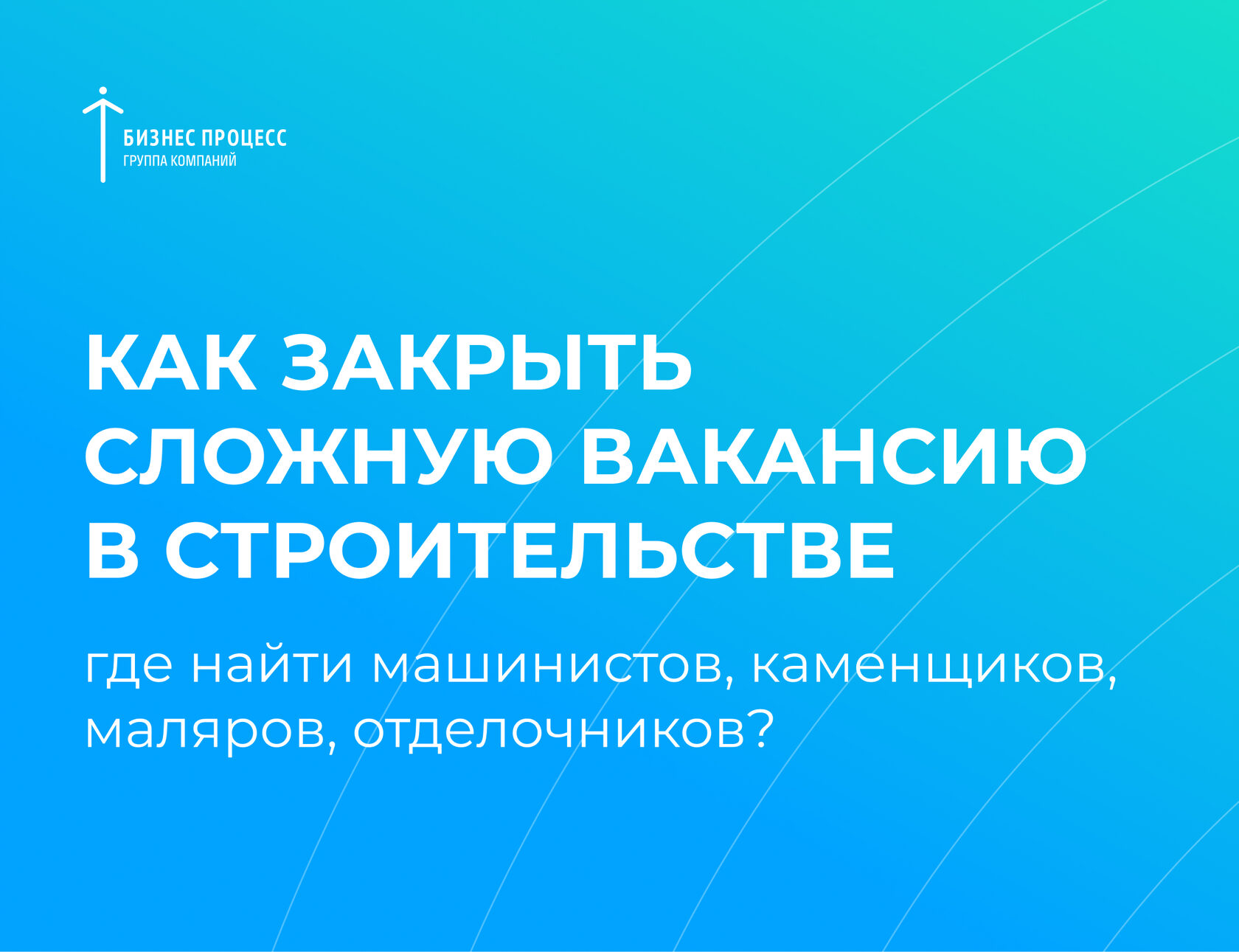 БИЗНЕС ПРОЦЕСС
ГРУППА КОМПАНИЙ

КАК ЗАКРЫТЬ СЛОЖНУЮ ВАКАНСИЮ В СТРОИТЕЛЬСТВЕ

где найти машинистов, каменщиков, маляров, отделочников?